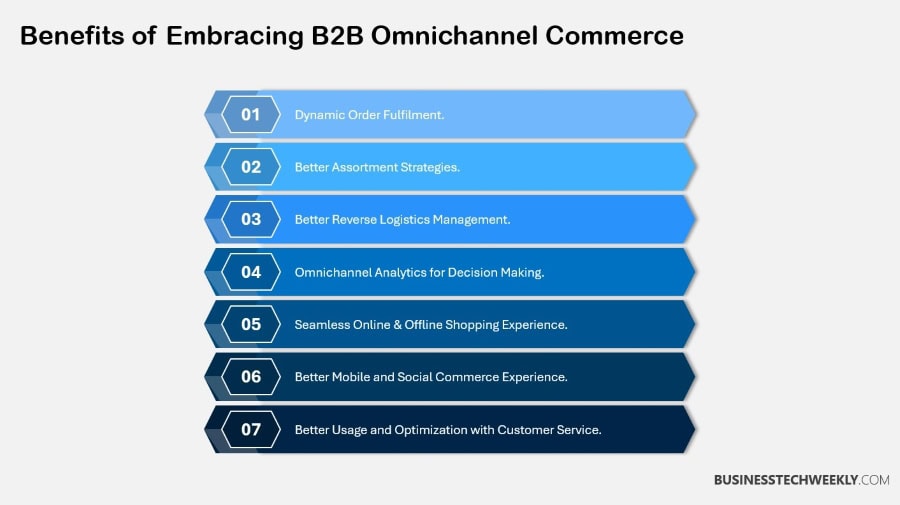 Benefits of Embracing B2B Omnichannel Commerce

01 Dynamic Order Fulfilment.

02 Better Assortment Strategies.

03 Better Reverse Logistics Management.

04 Omnichannel Analytics for Decision Making.

05 Seamless Online & Offline Shopping Experience.

06 Better Mobile and Social Commerce Experience.

07 Better Usage and Optimization with Customer Service.

BUSINESSTECHWEEKLY.COM